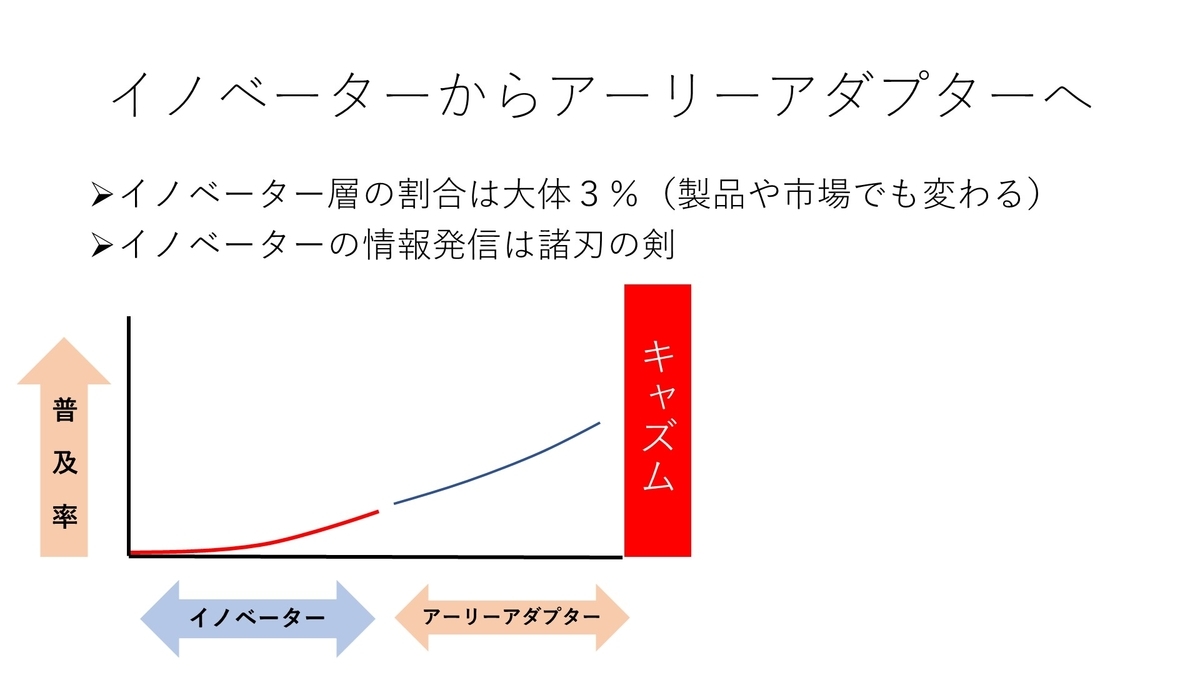 イノベーターからアーリーアダプターへ

➢イノベーター層の割合は大体３％（製品や市場でも変わる）
➢イノベーターの情報発信は諸刃の剣

普及率

キャズム

イノベーター

アーリーアダプター